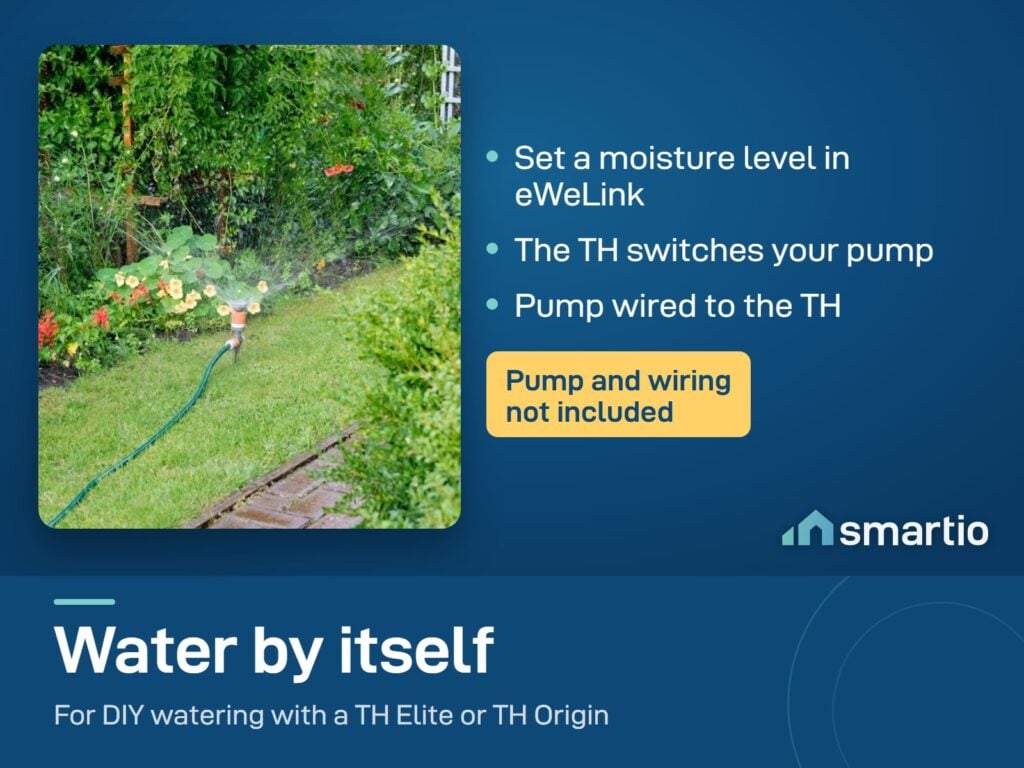 • Set a moisture level in eWeLink
• The TH switches your pump
• Pump wired to the TH

Pump and wiring not included

smartio

Water by itself

For DIY watering with a TH Elite or TH Origin